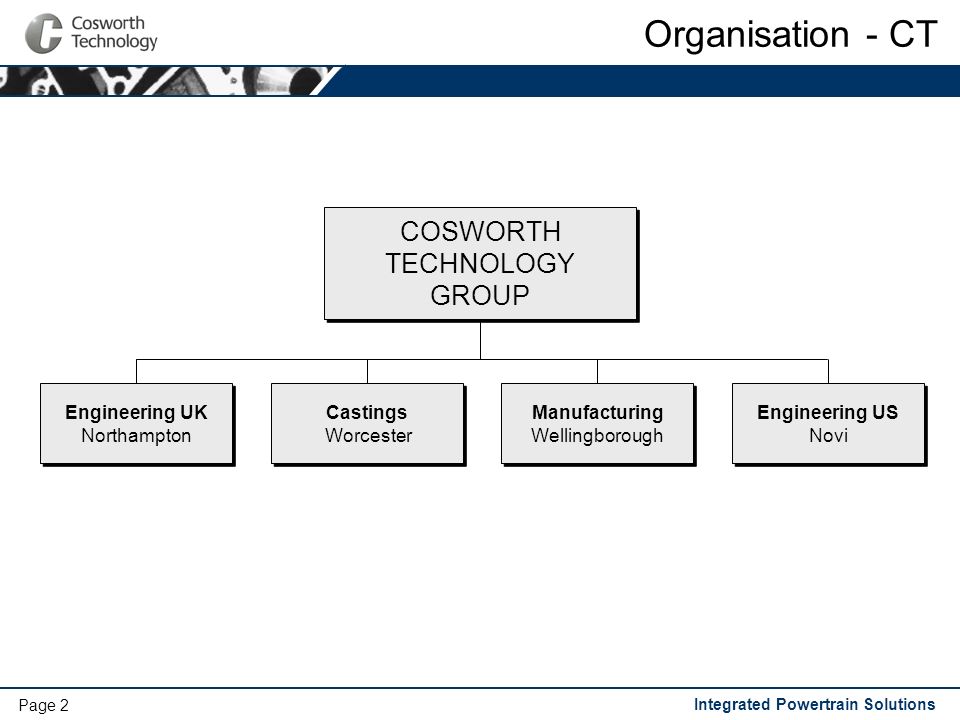 Cosworth Technology

Organisation - CT

COSWORTH TECHNOLOGY GROUP

Engineering UK
Northampton

Castings
Worcester

Manufacturing
Wellingborough

Engineering US
Novi

Page 2

Integrated Powertrain Solutions